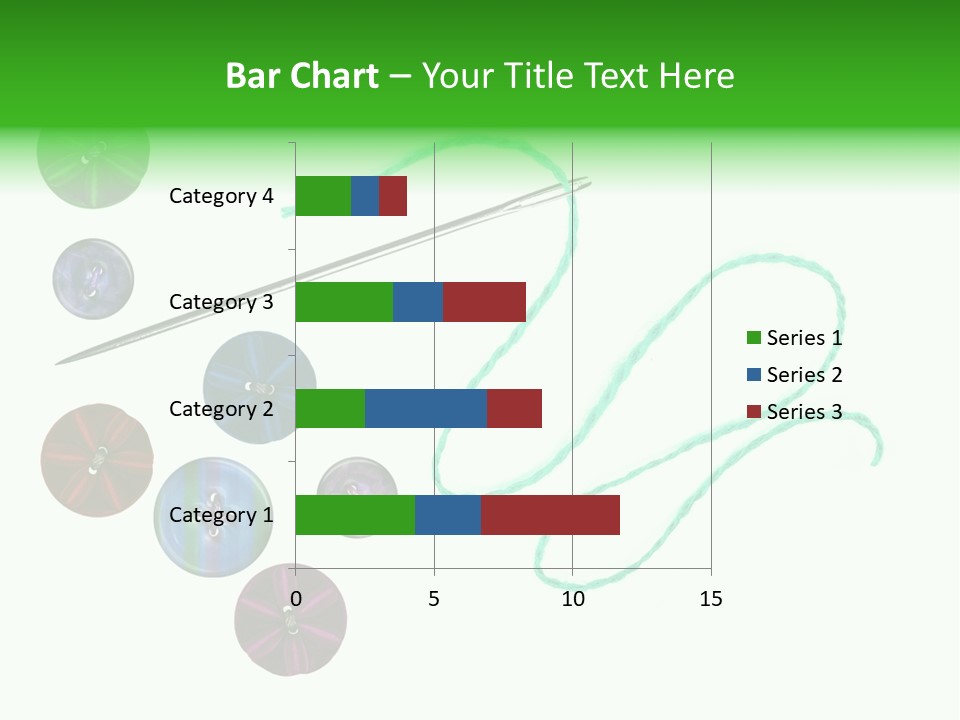 Bar Chart – Your Title Text Here

Category 4
Category 3
Category 2
Category 1

0
5
10
15

Series 1
Series 2
Series 3